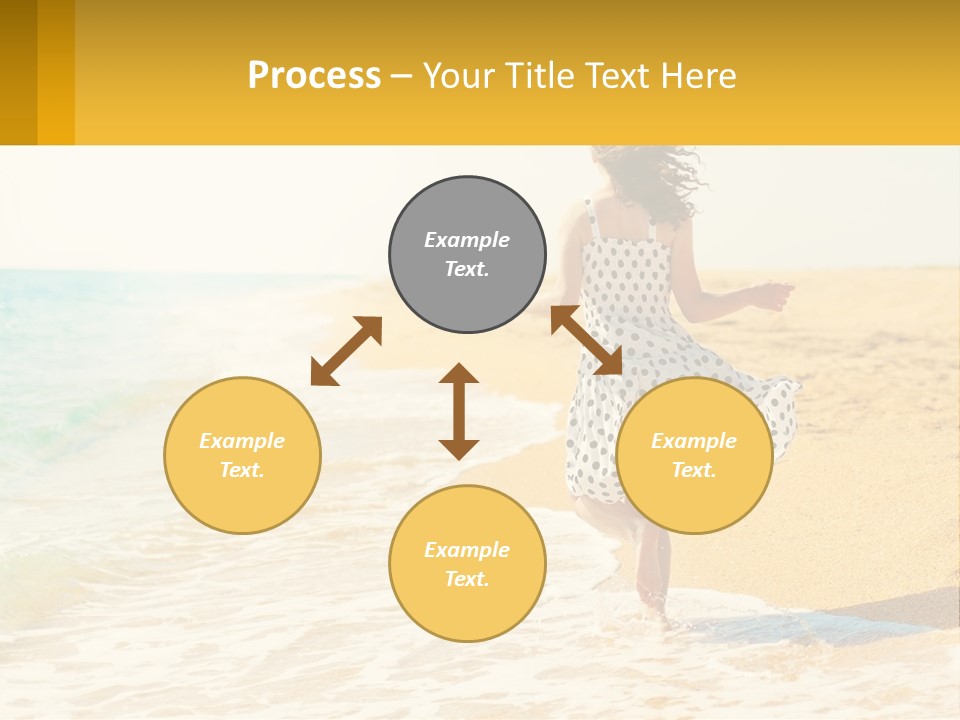 Process – Your Title Text Here

Example Text.

Example Text.

Example Text.

Example Text.